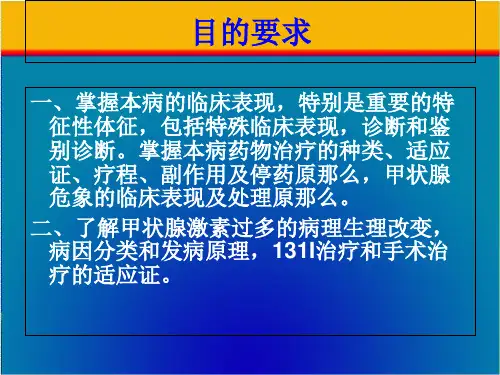 目的要求

一、掌握本病的临床表现，特别是重要的特征性体征，包括特殊临床表现，诊断和鉴别诊断。掌握本病药物治疗的种类、适应证、疗程、副作用及停药原那么，甲状腺危象的临床表现及处理原那么。

二、了解甲状腺激素过多的病理生理改变，病因分类和发病原理，131I治疗和手术治疗的适应证。